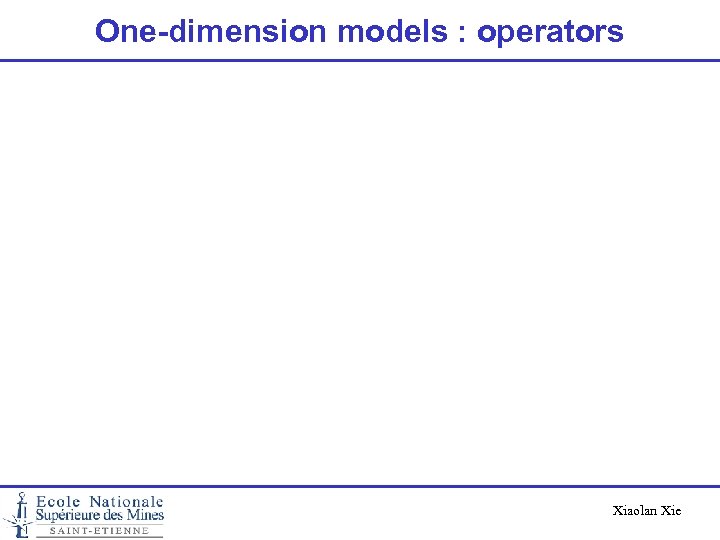 One-dimension models : operators

Ecole Nationale
Supérieure des Mines
SAINT-ETIENNE

Xiaolan Xie